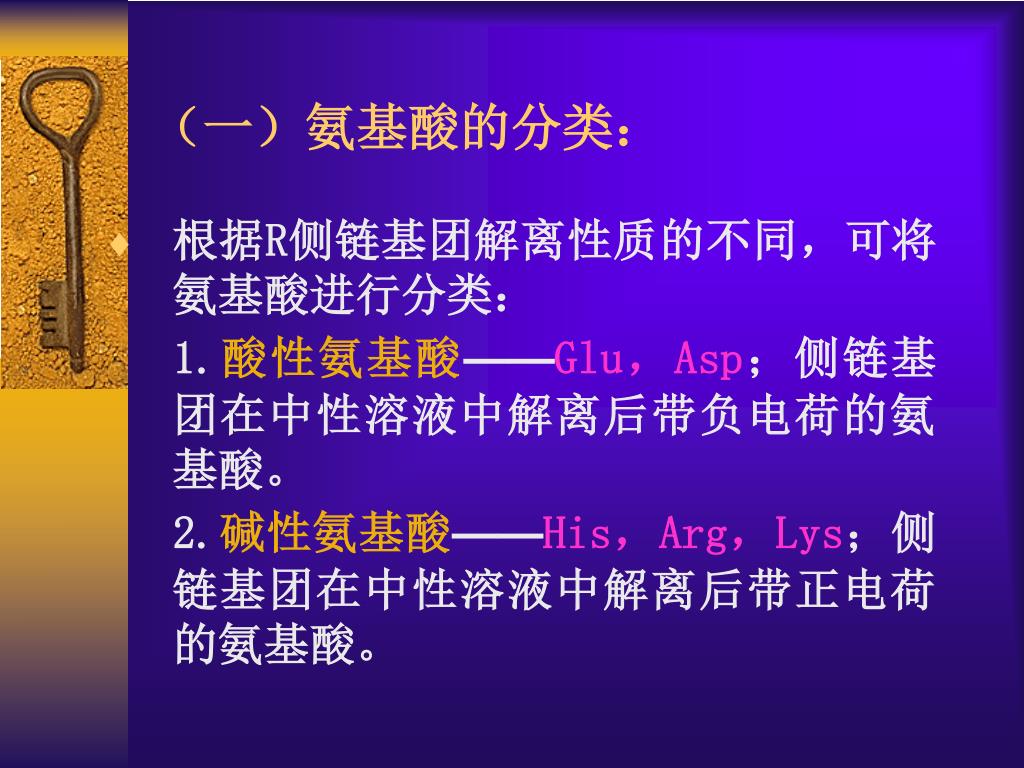 （一）氨基酸的分类：

根据R侧链基团解离性质的不同，可将氨基酸进行分类：

1.酸性氨基酸——Glu，Asp；侧链基团在中性溶液中解离后带负电荷的氨基酸。

2.碱性氨基酸——His，Arg，Lys；侧链基团在中性溶液中解离后带正电荷的氨基酸。